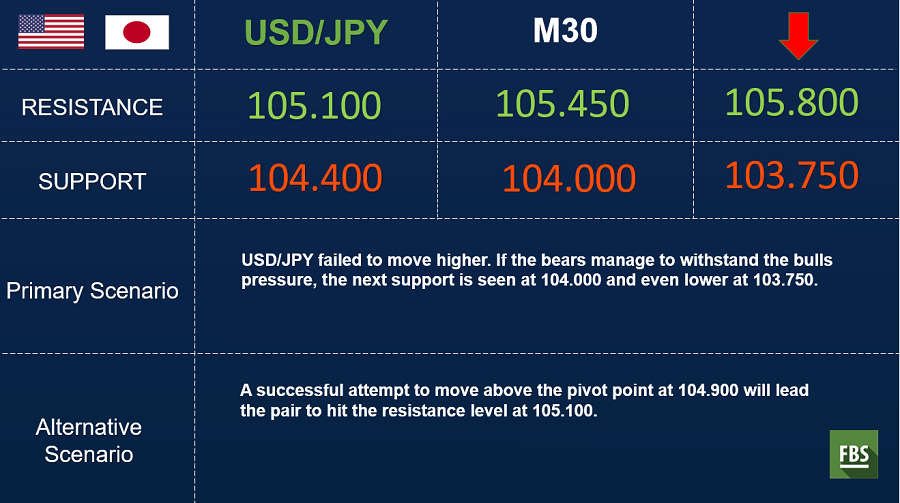 | | USD/JPY | M30 | |
|---|---|---|---|
| RESISTANCE | 105.100 | 105.450 | 105.800 |
| SUPPORT | 104.400 | 104.000 | 103.750 |

Primary Scenario

USD/JPY failed to move higher. If the bears manage to withstand the bulls pressure, the next support is seen at 104.000 and even lower at 103.750.

Alternative Scenario

A successful attempt to move above the pivot point at 104.900 will lead the pair to hit the resistance level at 105.100.

FBS